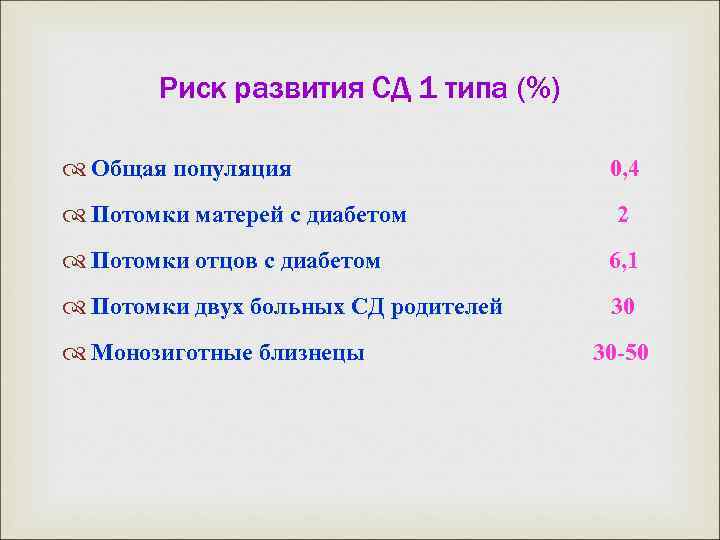 Риск развития СД 1 типа (%)

Общая популяция 0,4

Потомки матерей с диабетом 2

Потомки отцов с диабетом 6,1

Потомки двух больных СД родителей 30

Монозиготные близнецы 30-50